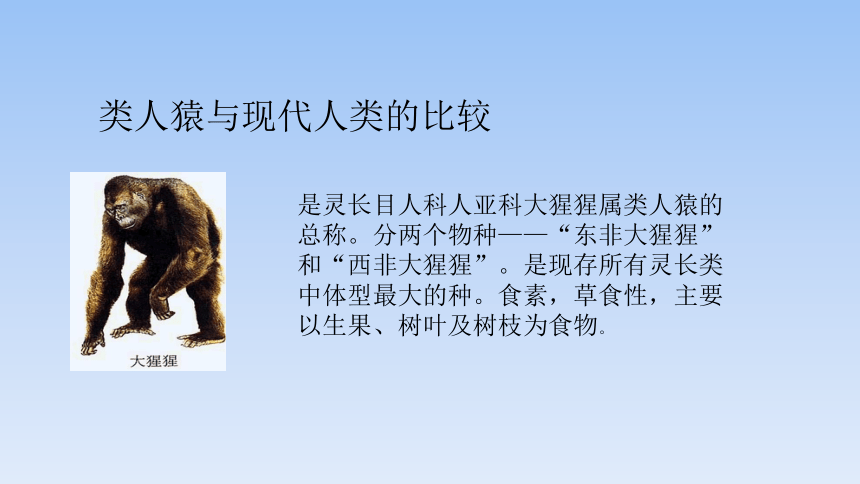 类人猿与现代人类的比较

大猩猩

是灵长目人科人亚科大猩猩属类人猿的总称。分两个物种——“东非大猩猩”和“西非大猩猩”。是现存所有灵长类中体型最大的种。食素，草食性，主要以生果、树叶及树枝为食物。